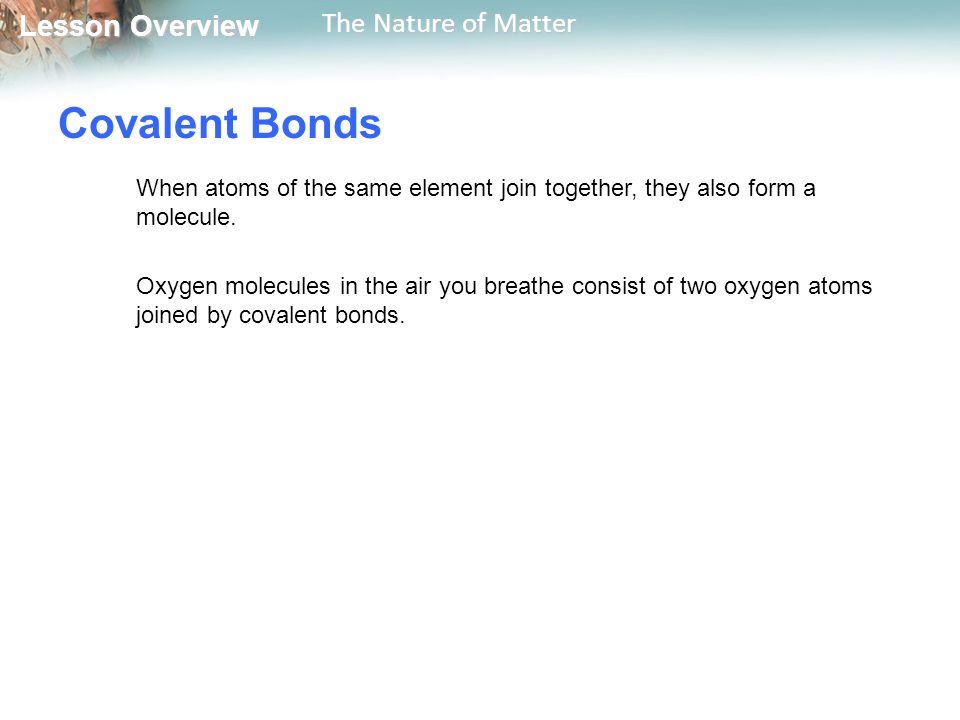 Lesson Overview

The Nature of Matter

Covalent Bonds

When atoms of the same element join together, they also form a molecule.

Oxygen molecules in the air you breathe consist of two oxygen atoms joined by covalent bonds.